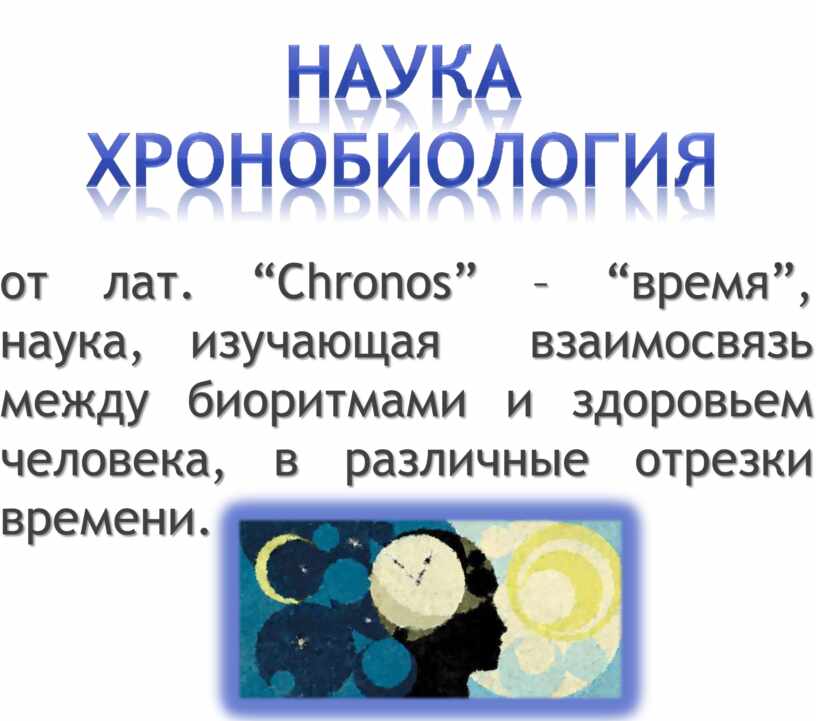 НАУКА ХРОНОБИОЛОГИЯ

от лат. “Chronos” – “время”, наука, изучающая взаимосвязь между биоритмами и здоровьем человека, в различные отрезки времени.